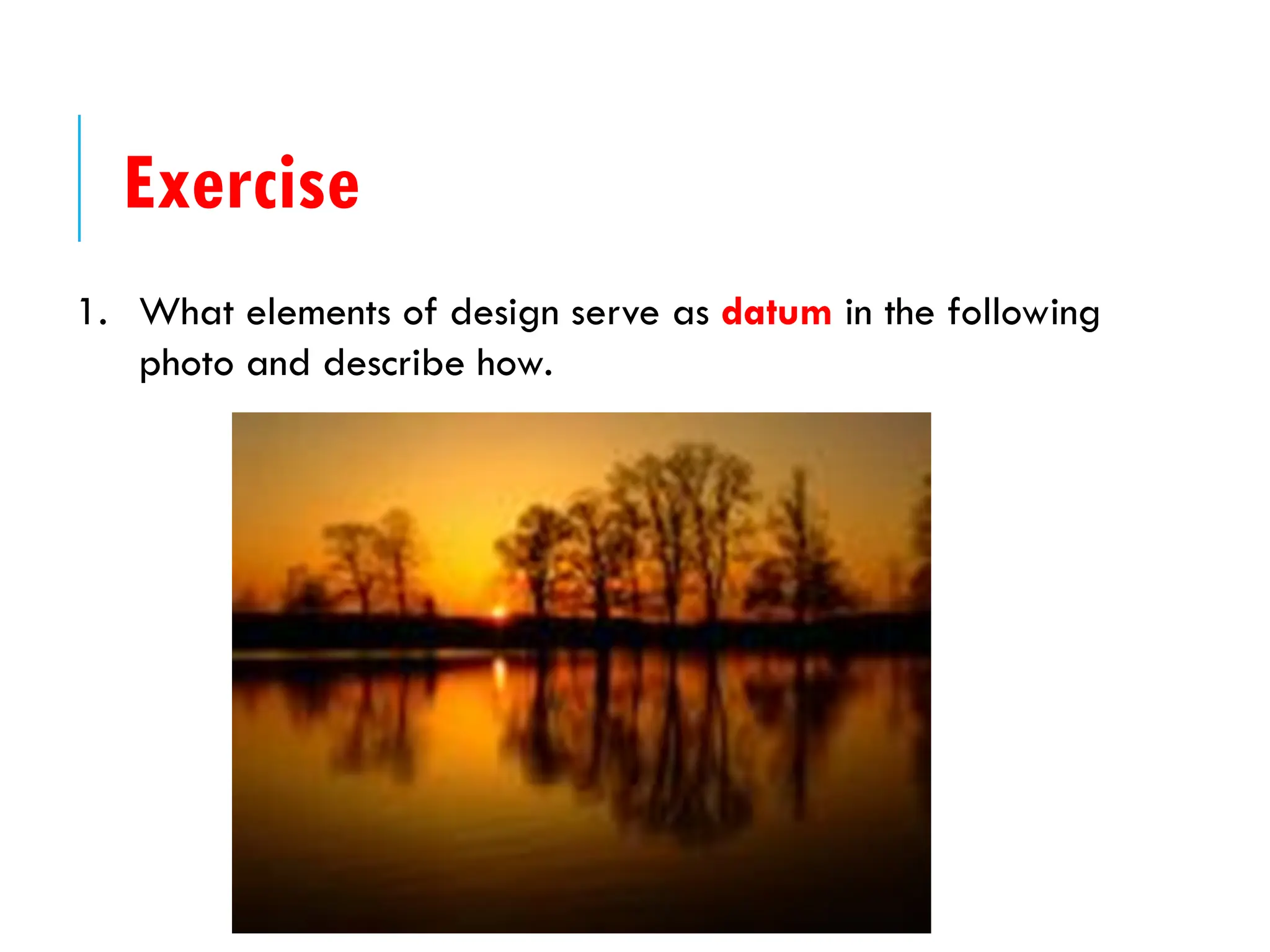 Exercise

1. What elements of design serve as datum in the following photo and describe how.